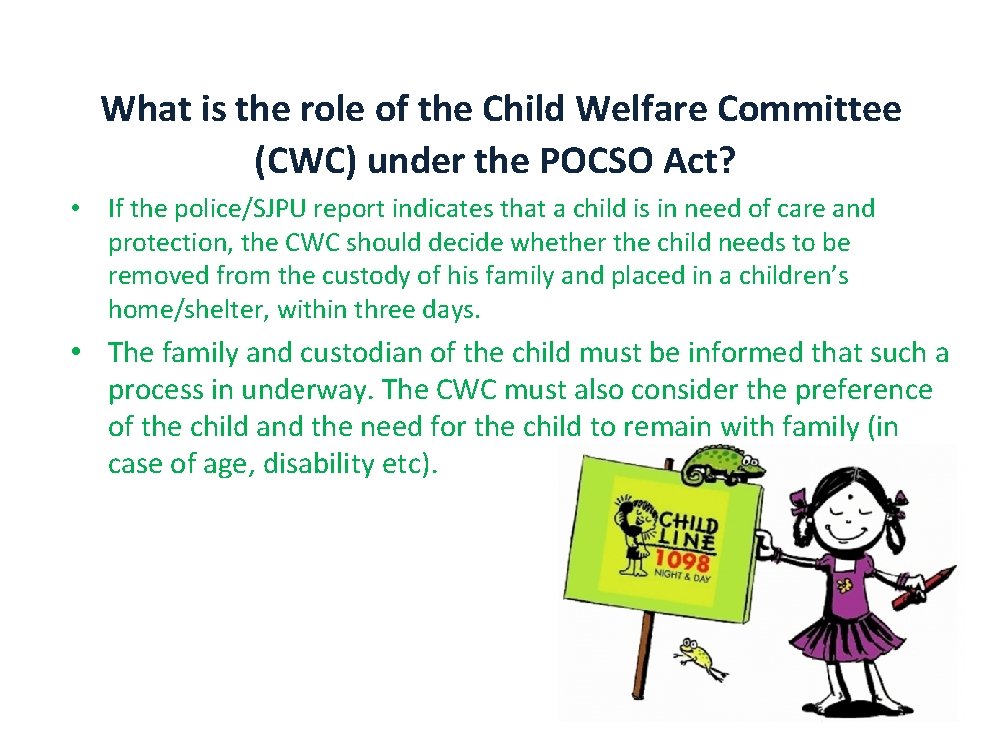 What is the role of the Child Welfare Committee (CWC) under the POCSO Act?

• If the police/SJPU report indicates that a child is in need of care and protection, the CWC should decide whether the child needs to be removed from the custody of his family and placed in a children's home/shelter, within three days.

• The family and custodian of the child must be informed that such a process in underway. The CWC must also consider the preference of the child and the need for the child to remain with family (in case of age, disability etc).

CHILD LINE 1098 NIGHT & DAY